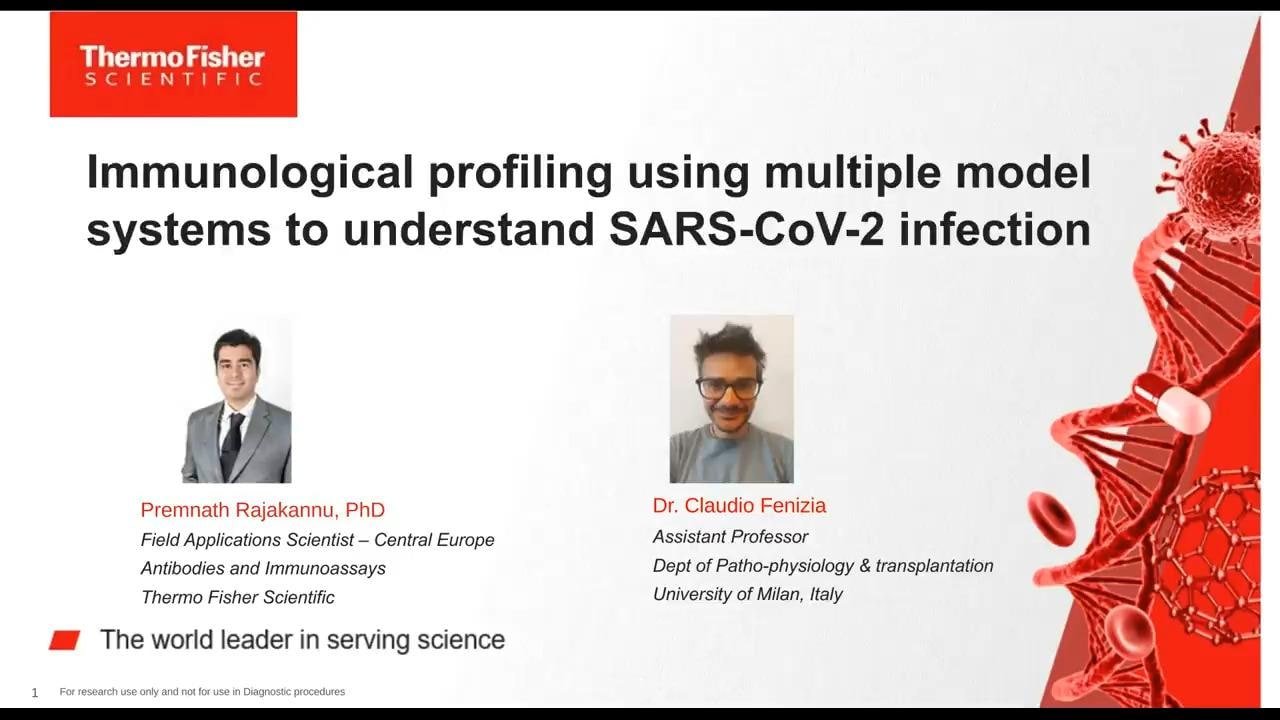 ThermoFisher
SCIENTIFIC

Immunological profiling using multiple model systems to understand SARS-CoV-2 infection

Premnath Rajakannu, PhD
Field Applications Scientist – Central Europe
Antibodies and Immunoassays
Thermo Fisher Scientific

Dr. Claudio Fenizia
Assistant Professor
Dept of Patho-physiology & transplantation
University of Milan, Italy

The world leader in serving science

1 For research use only and not for use in Diagnostic procedures